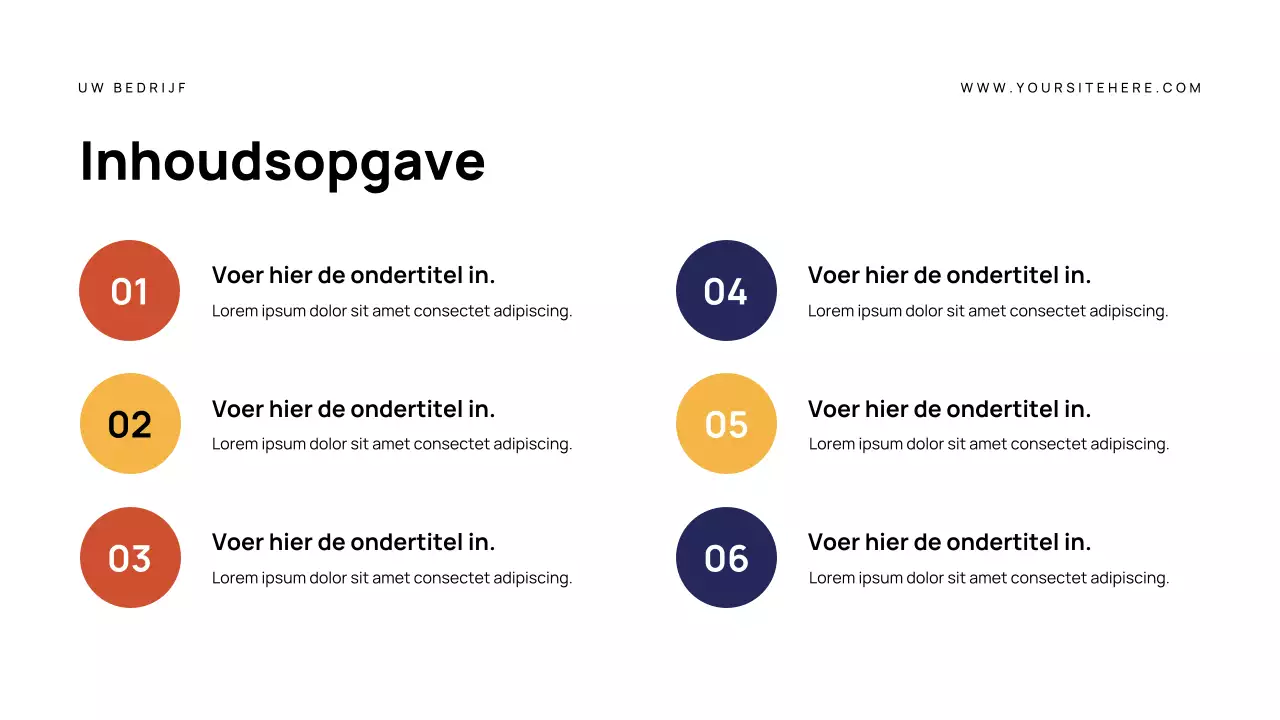 UW BEDRIJF

WWW.YOURSITEHERE.COM

Inhoudsopgave

01
Voer hier de ondertitel in.
Lorem ipsum dolor sit amet consectet adipiscing.

02
Voer hier de ondertitel in.
Lorem ipsum dolor sit amet consectet adipiscing.

03
Voer hier de ondertitel in.
Lorem ipsum dolor sit amet consectet adipiscing.

04
Voer hier de ondertitel in.
Lorem ipsum dolor sit amet consectet adipiscing.

05
Voer hier de ondertitel in.
Lorem ipsum dolor sit amet consectet adipiscing.

06
Voer hier de ondertitel in.
Lorem ipsum dolor sit amet consectet adipiscing.